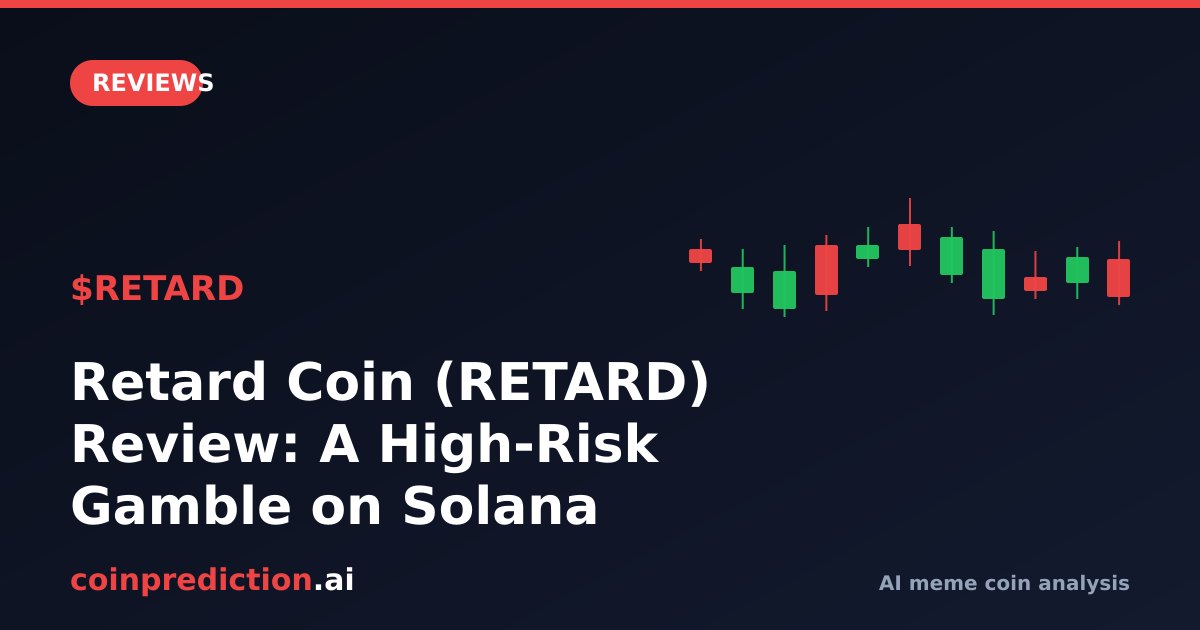 REVIEWS

$RETARD

Retard Coin (RETARD) Review: A High-Risk Gamble on Solana

coinprediction.ai

AI meme coin analysis